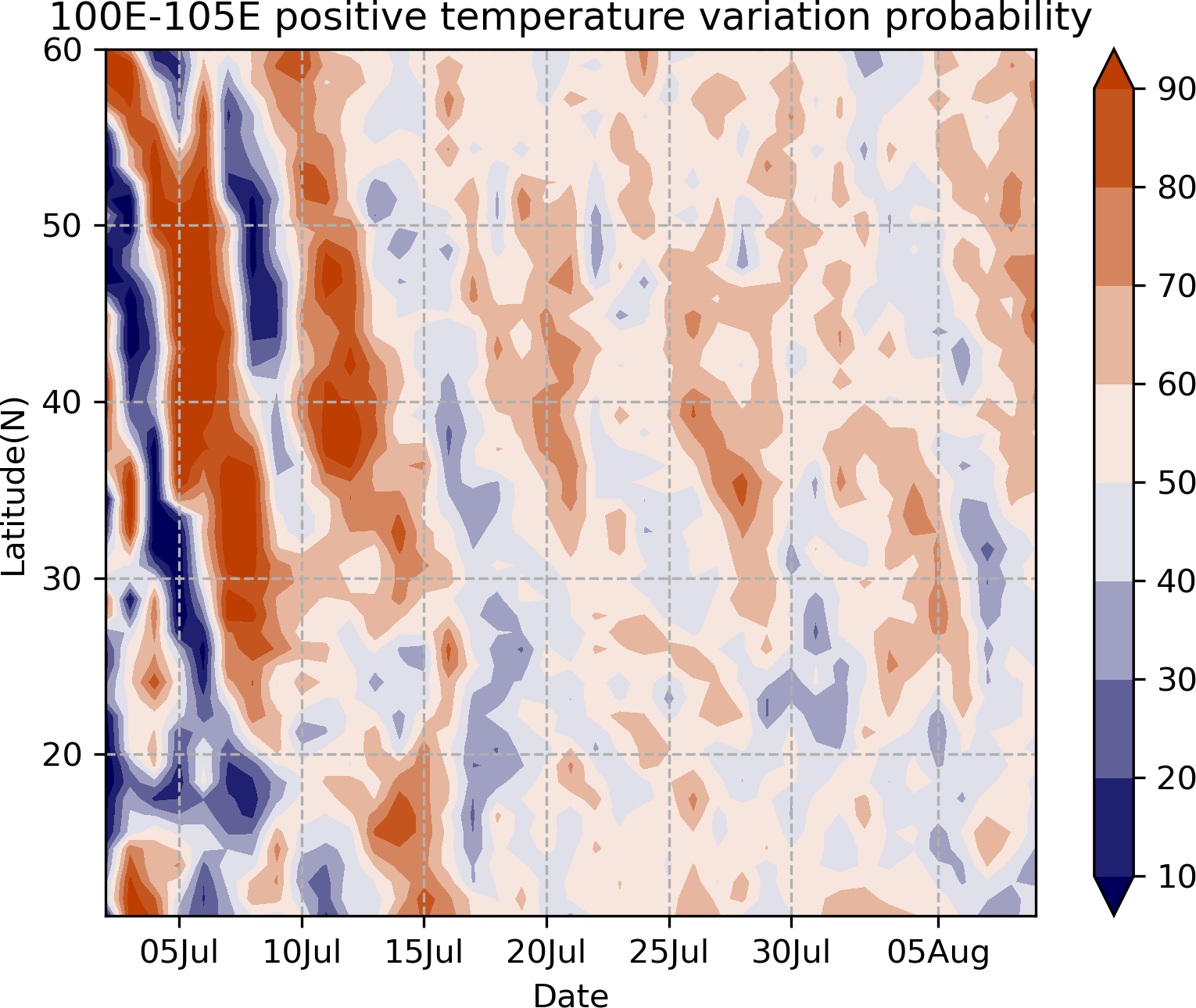 100E-105E positive temperature variation probability

60
50
40
30
20

Latitude(N)

05Jul 10Jul 15Jul 20Jul 25Jul 30Jul 05Aug

Date

90
80
70
60
50
40
30
20
10